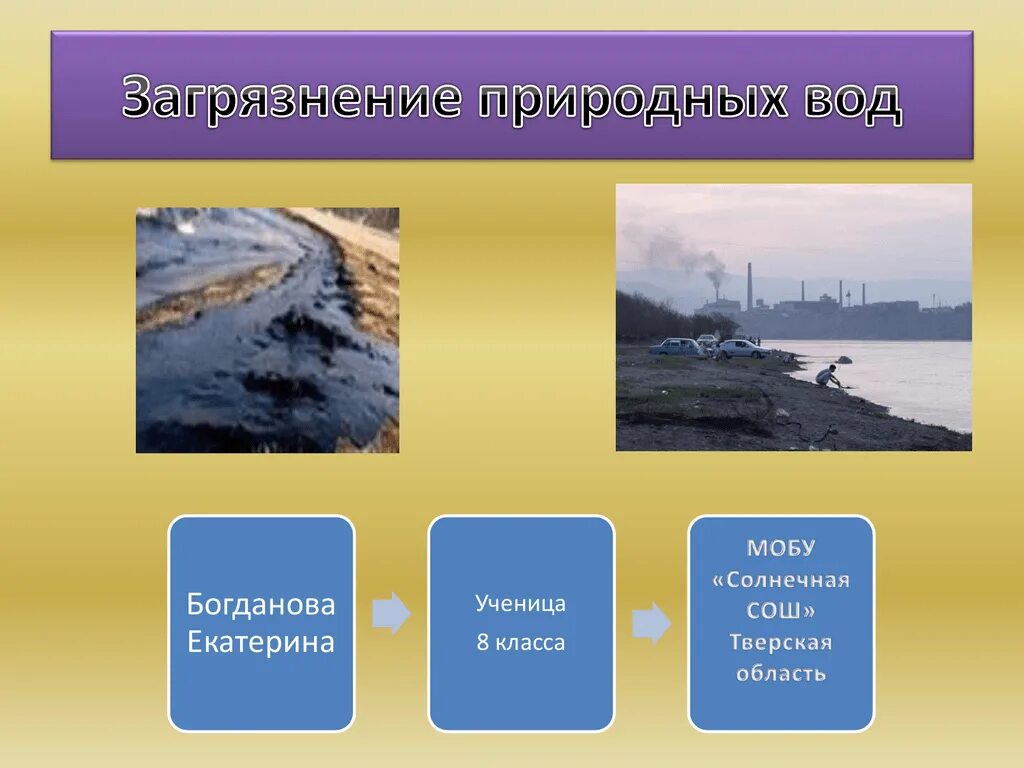 Загрязнение природных вод

Богданова Екатерина

Ученица

8 класса

МОБУ «Солнечная СОШ» Тверская область